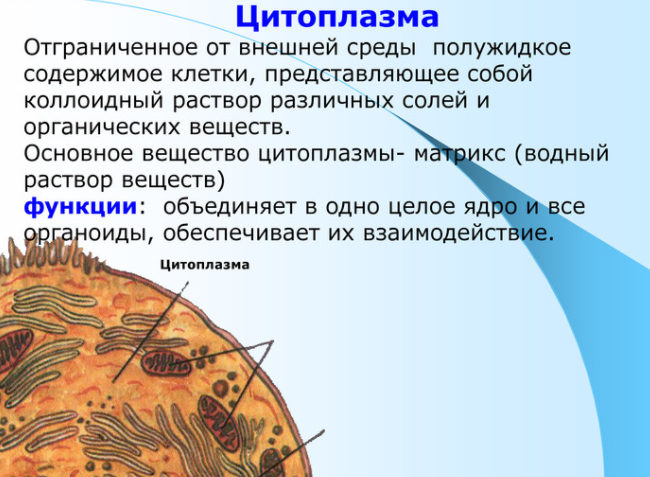 Цитоплазма

Отграниченное от внешней среды  полужидкое содержимое клетки, представляющее собой коллоидный раствор различных солей и органических веществ.
Основное вещество цитоплазмы- матрикс (водный раствор веществ)
функции:  объединяет в одно целое ядро и все органоиды, обеспечивает их взаимодействие.

Цитоплазма